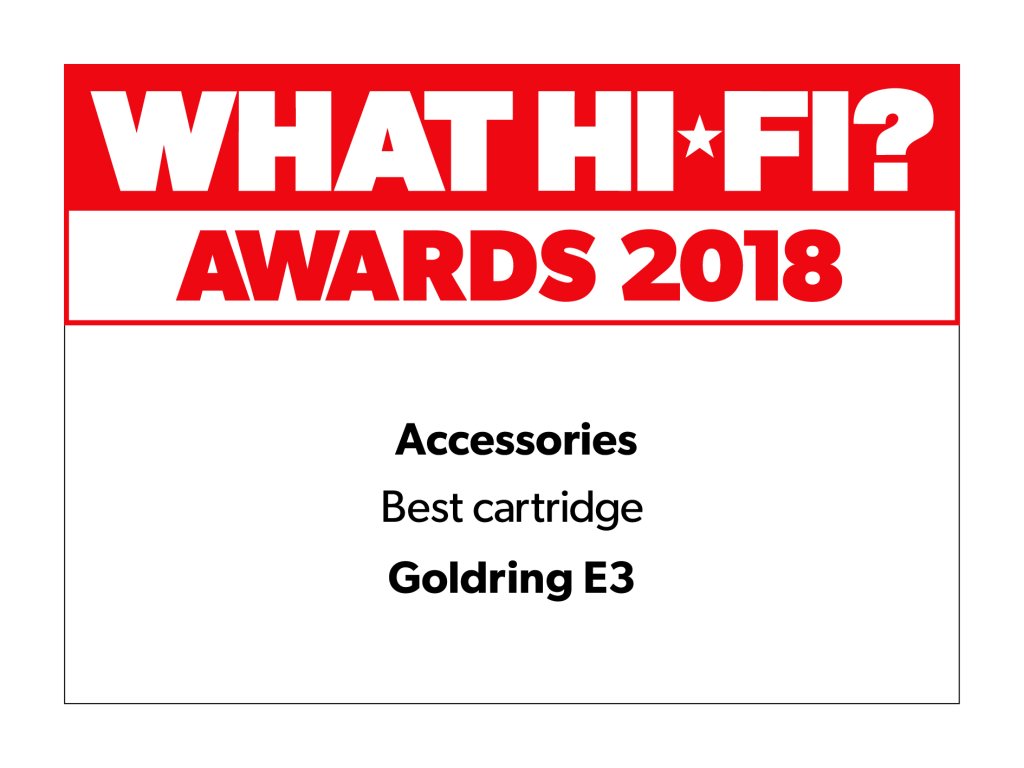 WHAT HI★FI?
AWARDS 2018

Accessories
Best cartridge
Goldring E3